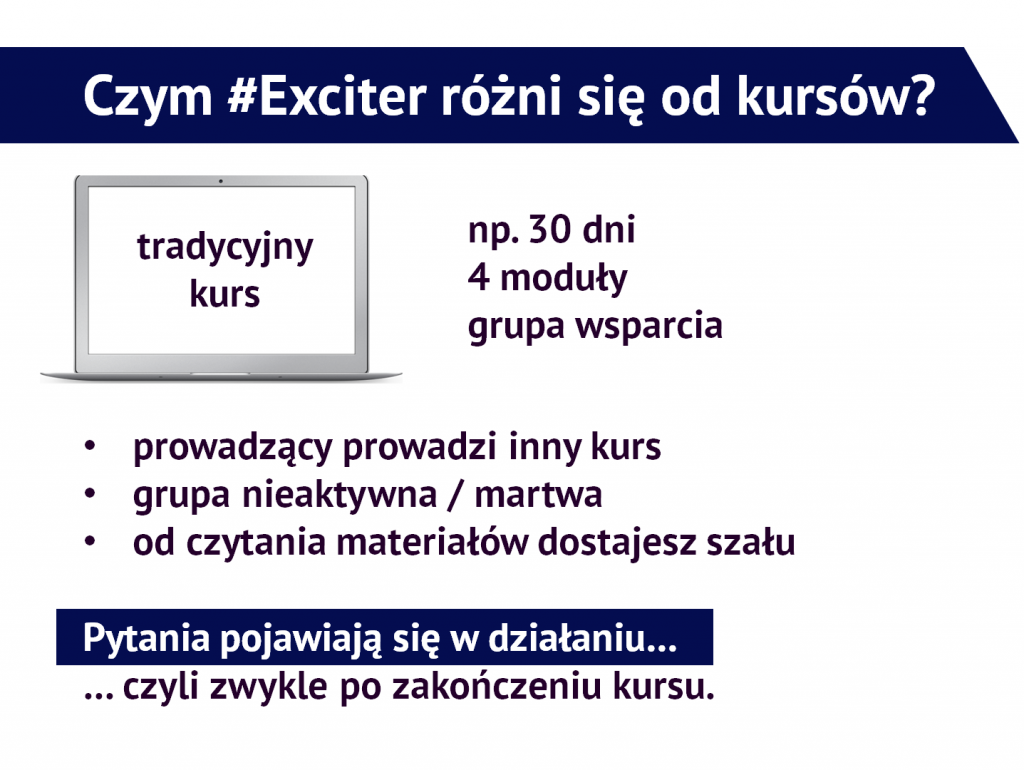 Czym #Exciter różni się od kursów?

tradycyjny kurs

np. 30 dni
4 moduły
grupa wsparcia

• prowadzący prowadzi inny kurs
• grupa nieaktywna / martwa
• od czytania materiałów dostajesz szału

Pytania pojawiają się w działaniu...
... czyli zwykle po zakończeniu kursu.